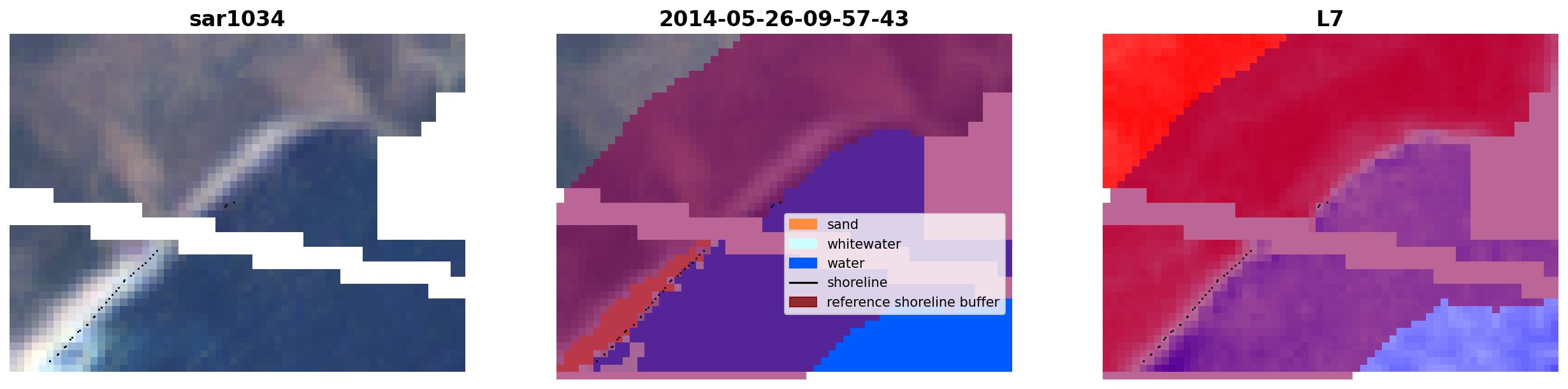 sar1034

2014-05-26-09-57-43

sand
whitewater
water
shoreline
reference shoreline buffer

L7